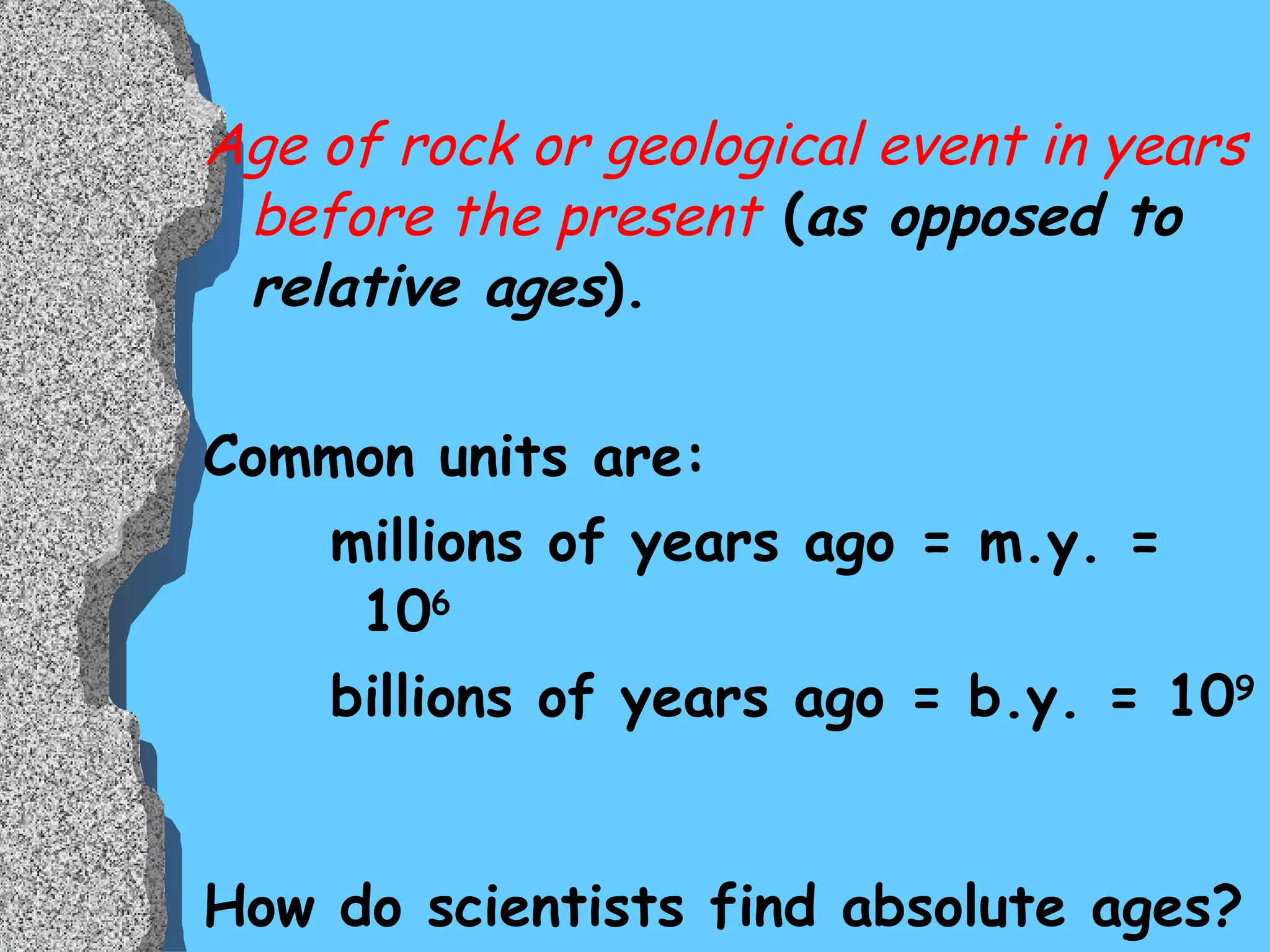 Age of rock or geological event in years before the present (as opposed to relative ages).

Common units are:

millions of years ago = m.y. = $10^6$

billions of years ago = b.y. = $10^9$

How do scientists find absolute ages?